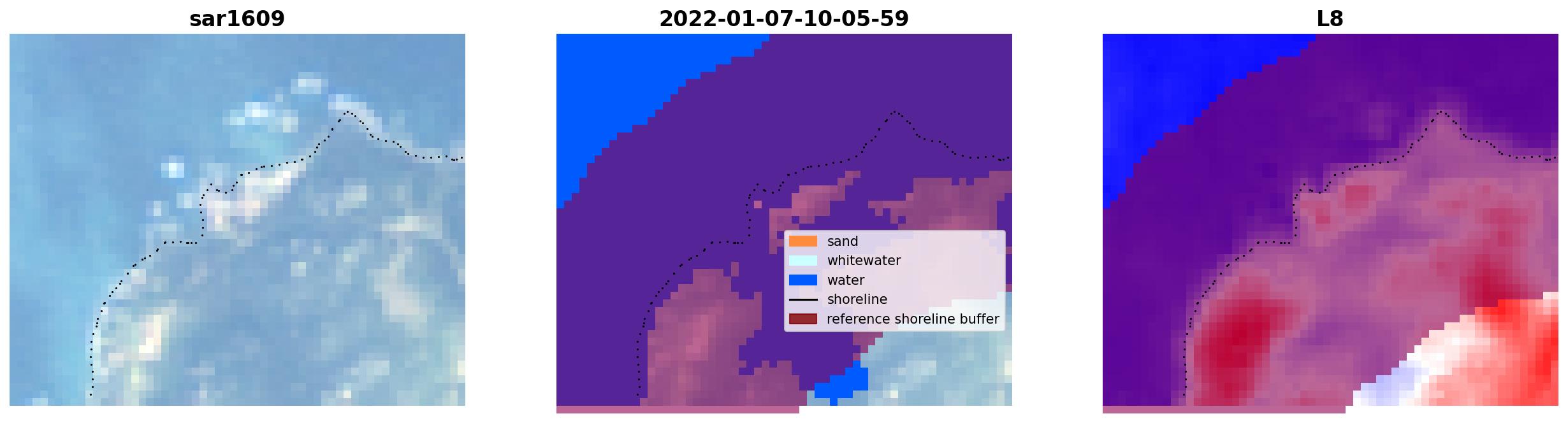 sar1609

2022-01-07-10-05-59

sand
whitewater
water
shoreline
reference shoreline buffer

L8